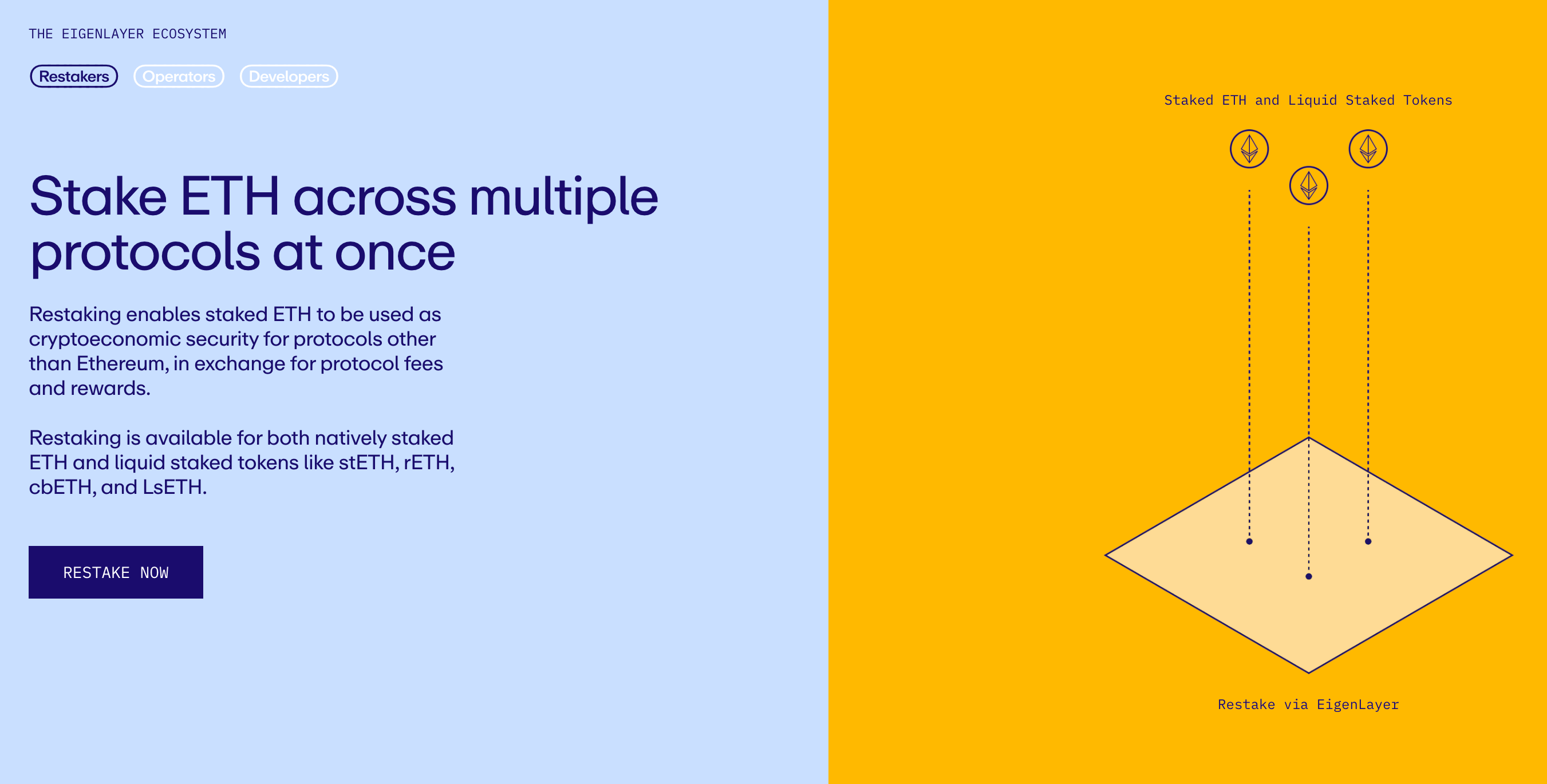 THE EIGENLAYER ECOSYSTEM

Restakers Operators Developers

Stake ETH across multiple protocols at once

Restaking enables staked ETH to be used as cryptoeconomic security for protocols other than Ethereum, in exchange for protocol fees and rewards.

Restaking is available for both natively staked ETH and liquid staked tokens like stETH, rETH, cbETH, and LsETH.

RESTAKE NOW

Staked ETH and Liquid Staked Tokens

Restake via EigenLayer